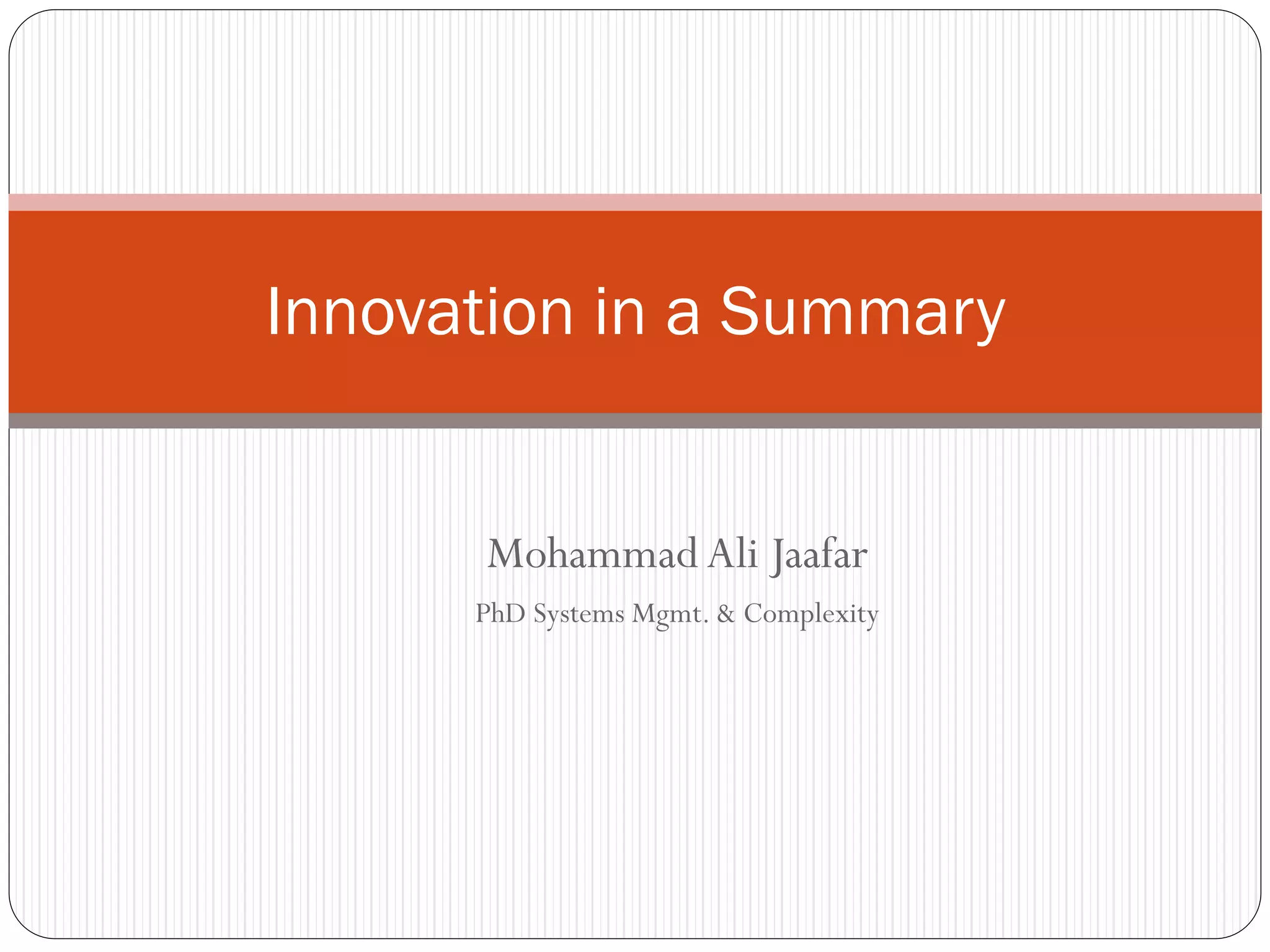 Innovation in a Summary

Mohammad Ali Jaafar

PhD Systems Mgmt. & Complexity